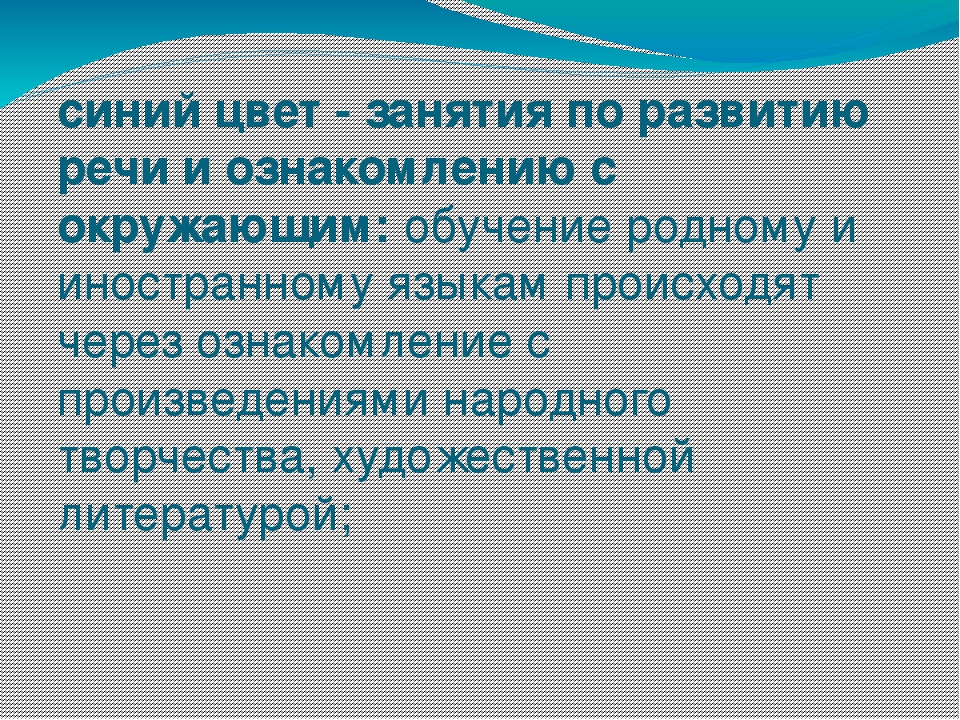 синий цвет - занятия по развитию речи и ознакомлению с окружающим: обучение родному и иностранному языкам происходят через ознакомление с произведениями народного творчества, художественной литературой;